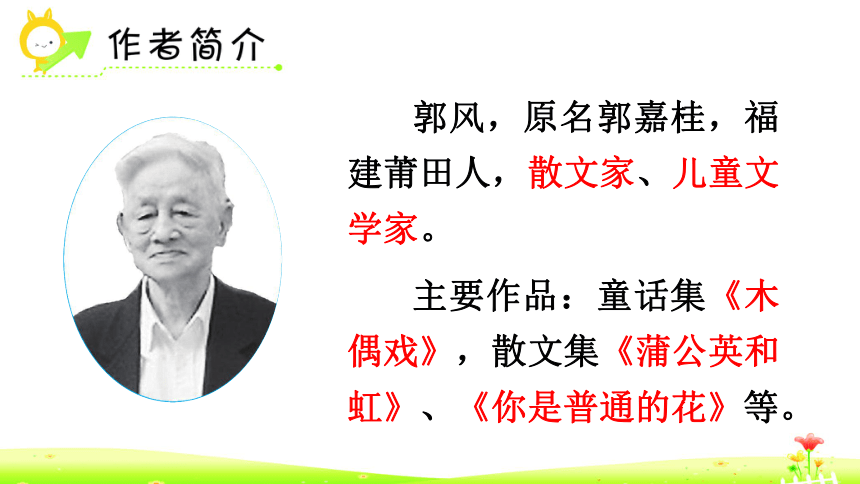 作者简介

郭风，原名郭嘉桂，福建莆田人，散文家、儿童文学家。

主要作品：童话集《木偶戏》，散文集《蒲公英和虹》、《你是普通的花》等。